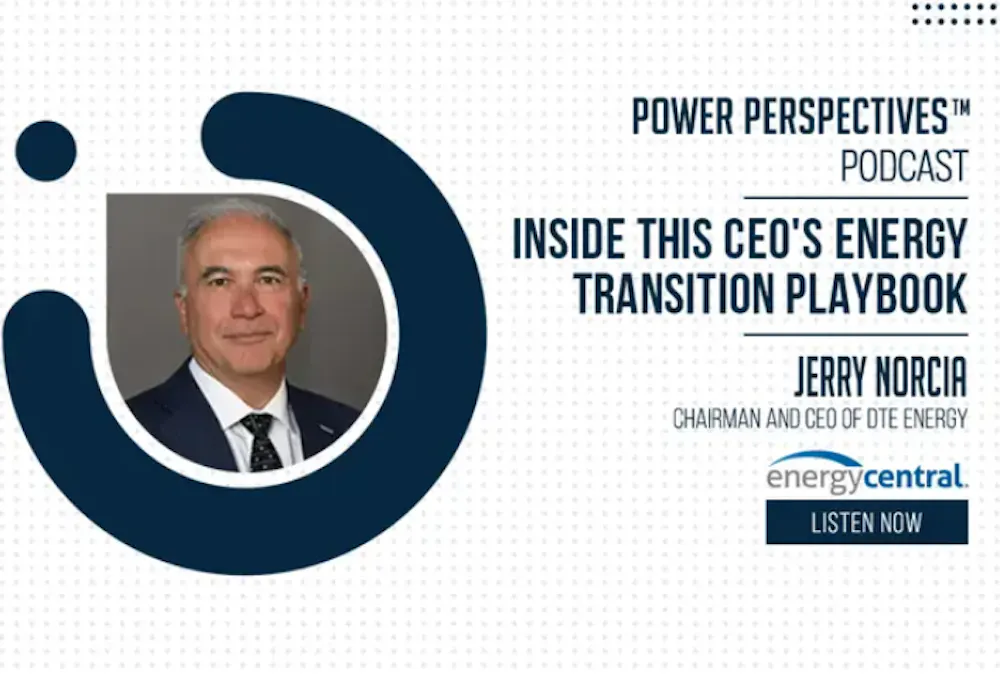 POWER PERSPECTIVES™
PODCAST

INSIDE THIS CEO'S ENERGY TRANSITION PLAYBOOK

JERRY NORCIA
CHAIRMAN AND CEO OF DTE ENERGY

energycentral.

LISTEN NOW